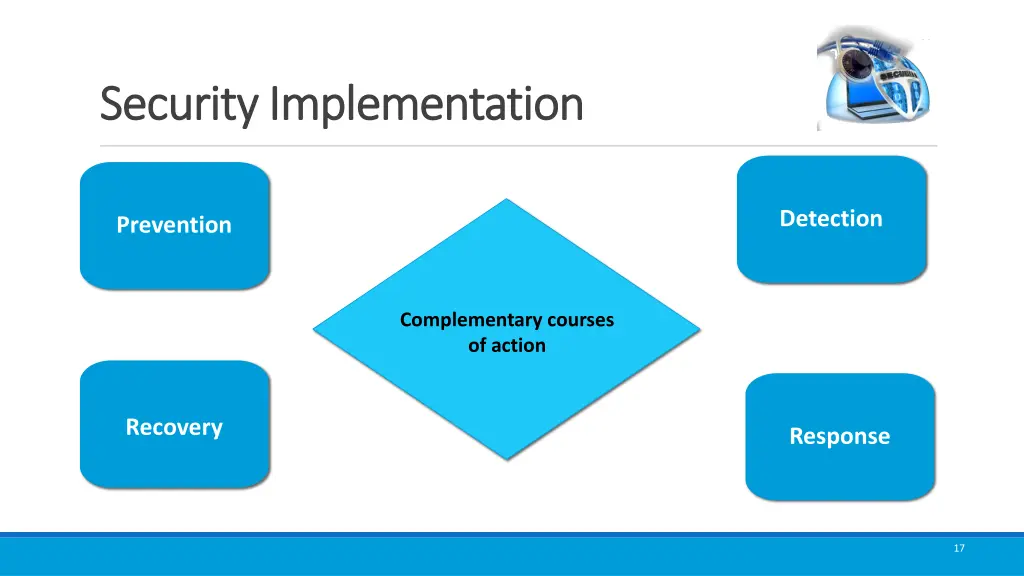 Security Implementation

Prevention

Detection

Complementary courses of action

Recovery

Response

17